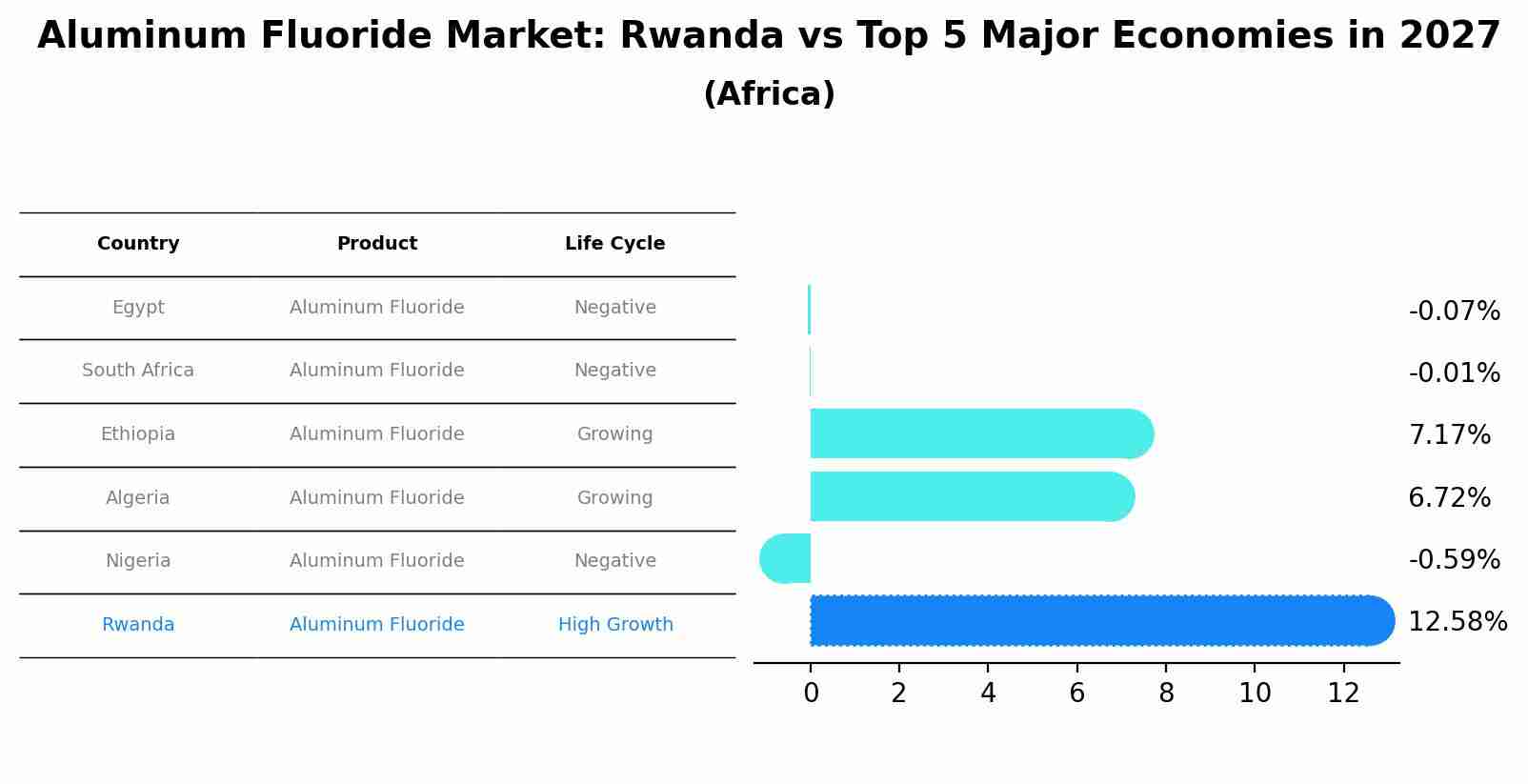 Aluminum Fluoride Market: Rwanda vs Top 5 Major Economies in 2027
(Africa)

| Country | Product | Life Cycle |
|---|---|---|
| Egypt | Aluminum Fluoride | Negative |
| South Africa | Aluminum Fluoride | Negative |
| Ethiopia | Aluminum Fluoride | Growing |
| Algeria | Aluminum Fluoride | Growing |
| Nigeria | Aluminum Fluoride | Negative |
| Rwanda | Aluminum Fluoride | High Growth |

-0.07%
-0.01%
7.17%
6.72%
-0.59%
12.58%

0 2 4 6 8 10 12